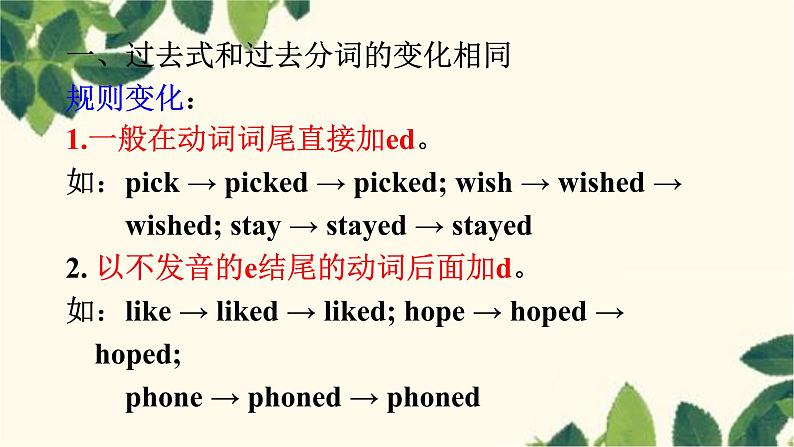 一、过去式和过去分词的变化相同
规则变化：
1.一般在动词词尾直接加ed。
如：pick → picked → picked; wish → wished → wished; stay → stayed → stayed
2. 以不发音的e结尾的动词后面加d。
如：like → liked → liked; hope → hoped → hoped;
phone → phoned → phoned